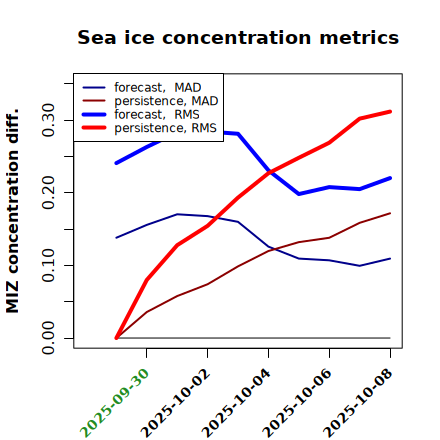 Sea ice concentration metrics

forecast, MAD
persistence, MAD
forecast, RMS
persistence, RMS

MIZ concentration diff.

0.00
0.10
0.20
0.30

2025-09-30
2025-10-02
2025-10-04
2025-10-06
2025-10-08